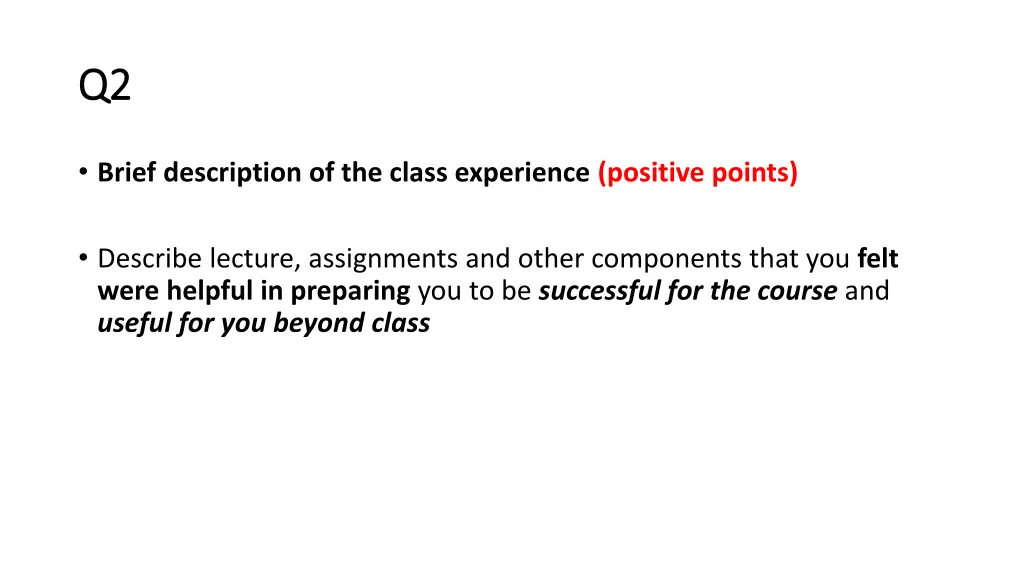 Q2

• Brief description of the class experience (positive points)

• Describe lecture, assignments and other components that you felt were helpful in preparing you to be successful for the course and useful for you beyond class